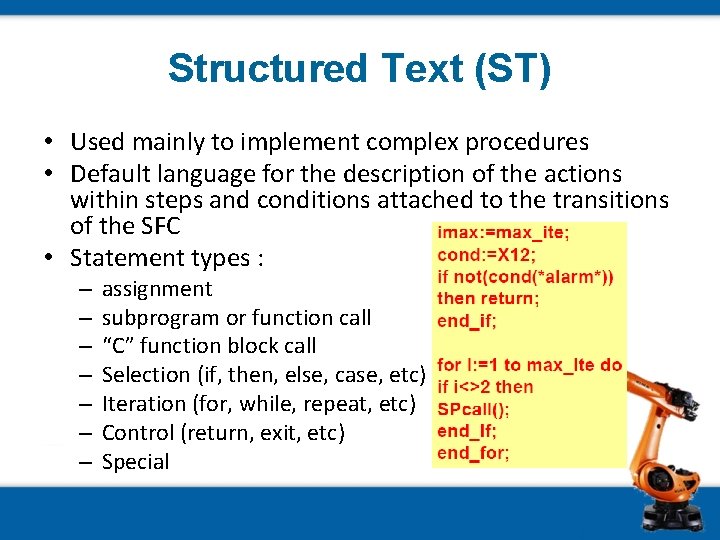 Structured Text (ST)

• Used mainly to implement complex procedures
• Default language for the description of the actions within steps and conditions attached to the transitions of the SFC
• Statement types :
  – assignment
  – subprogram or function call
  – "C" function block call
  – Selection (if, then, else, case, etc)
  – Iteration (for, while, repeat, etc)
  – Control (return, exit, etc)
  – Special

imax:=max_ite;
cond:=X12;
if not(cond(*alarm*))
then return;
end_if;

for I:=1 to max_Ite do
if i<>2 then
SPcall();
end_If;
end_for;